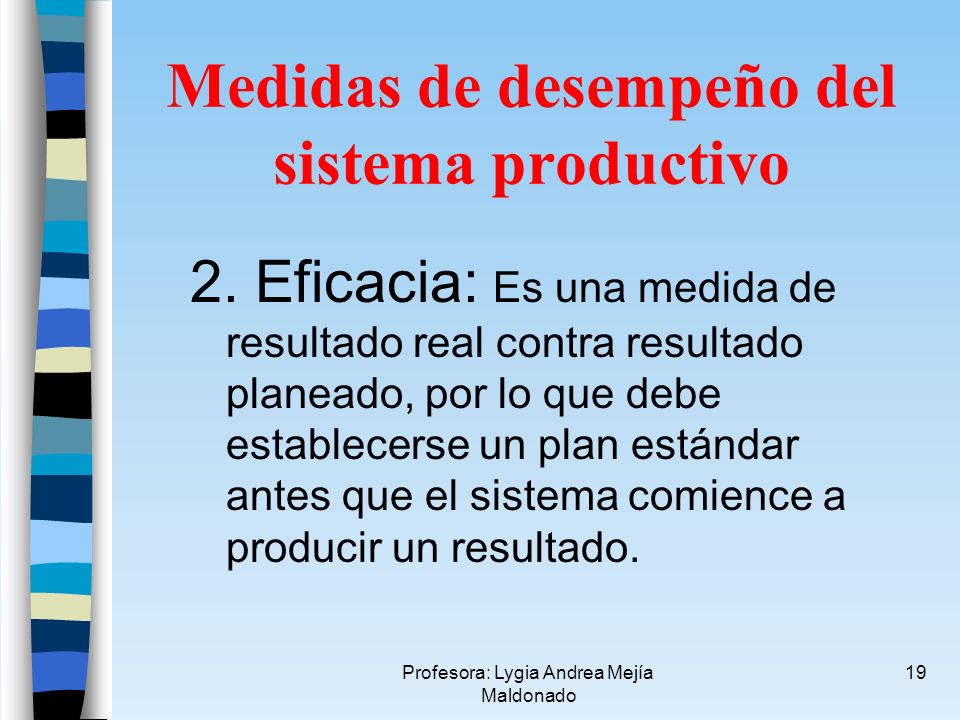 Medidas de desempeño del sistema productivo

2. Eficacia: Es una medida de resultado real contra resultado planeado, por lo que debe establecerse un plan estándar antes que el sistema comience a producir un resultado.

Profesora: Lygia Andrea Mejía Maldonado

19